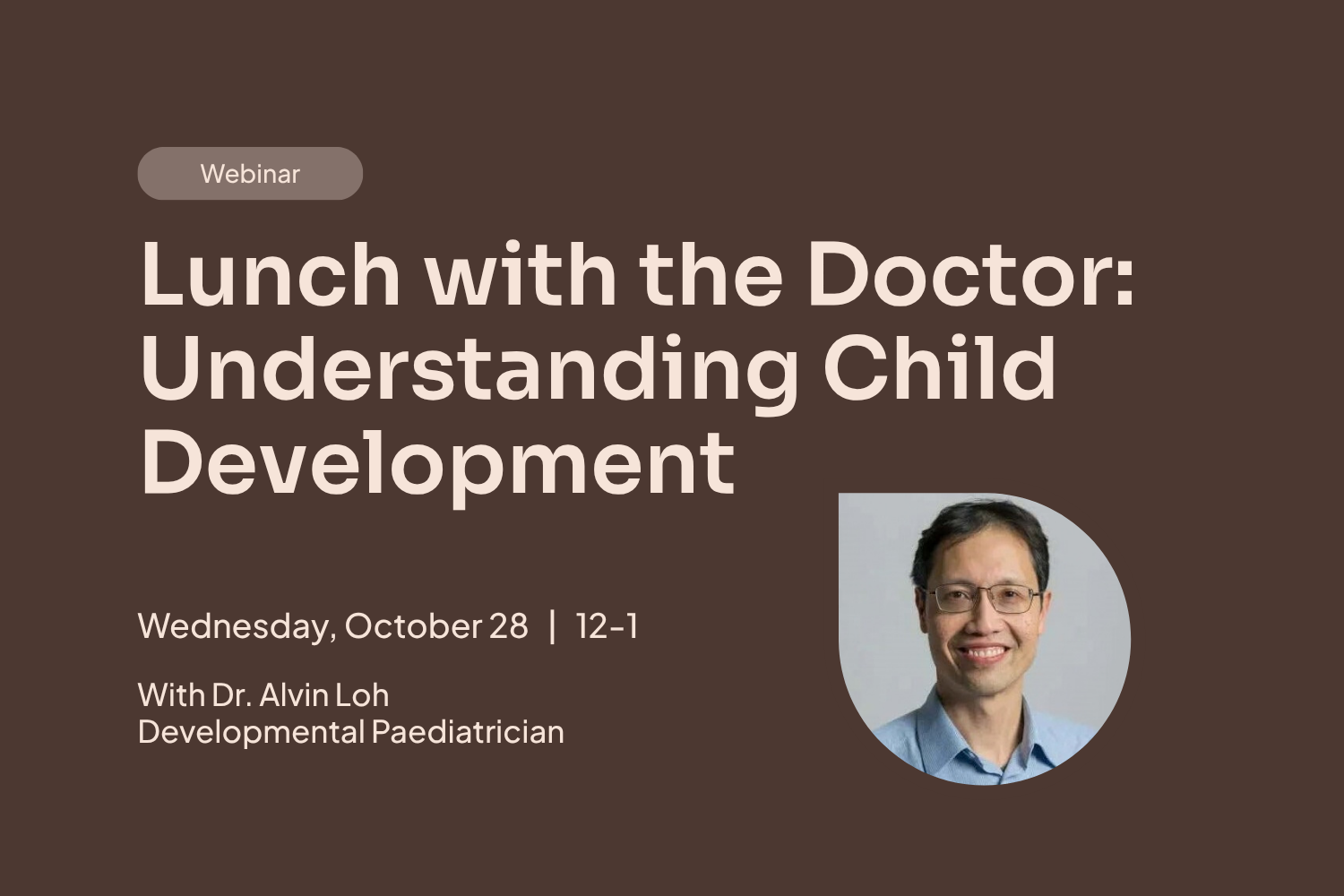 Webinar

Lunch with the Doctor: Understanding Child Development

Wednesday, October 28 | 12-1

With Dr. Alvin Loh
Developmental Paediatrician